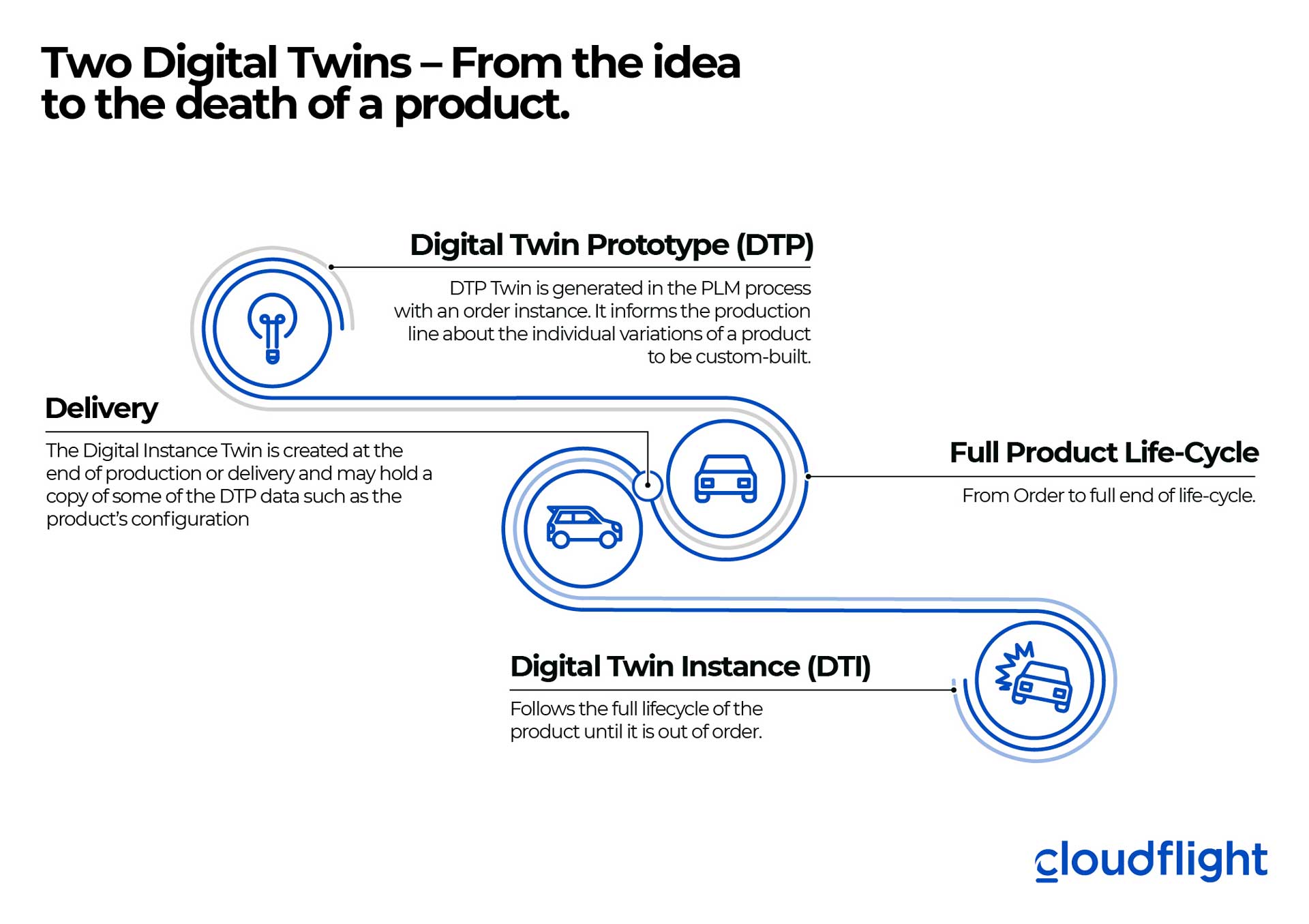 Two Digital Twins – From the idea to the death of a product.

Digital Twin Prototype (DTP)

DTP Twin is generated in the PLM process with an order instance. It informs the production line about the individual variations of a product to be custom-built.

Delivery

The Digital Instance Twin is created at the end of production or delivery and may hold a copy of some of the DTP data such as the product's configuration

Full Product Life-Cycle

From Order to full end of life-cycle.

Digital Twin Instance (DTI)

Follows the full lifecycle of the product until it is out of order.

cloudflight